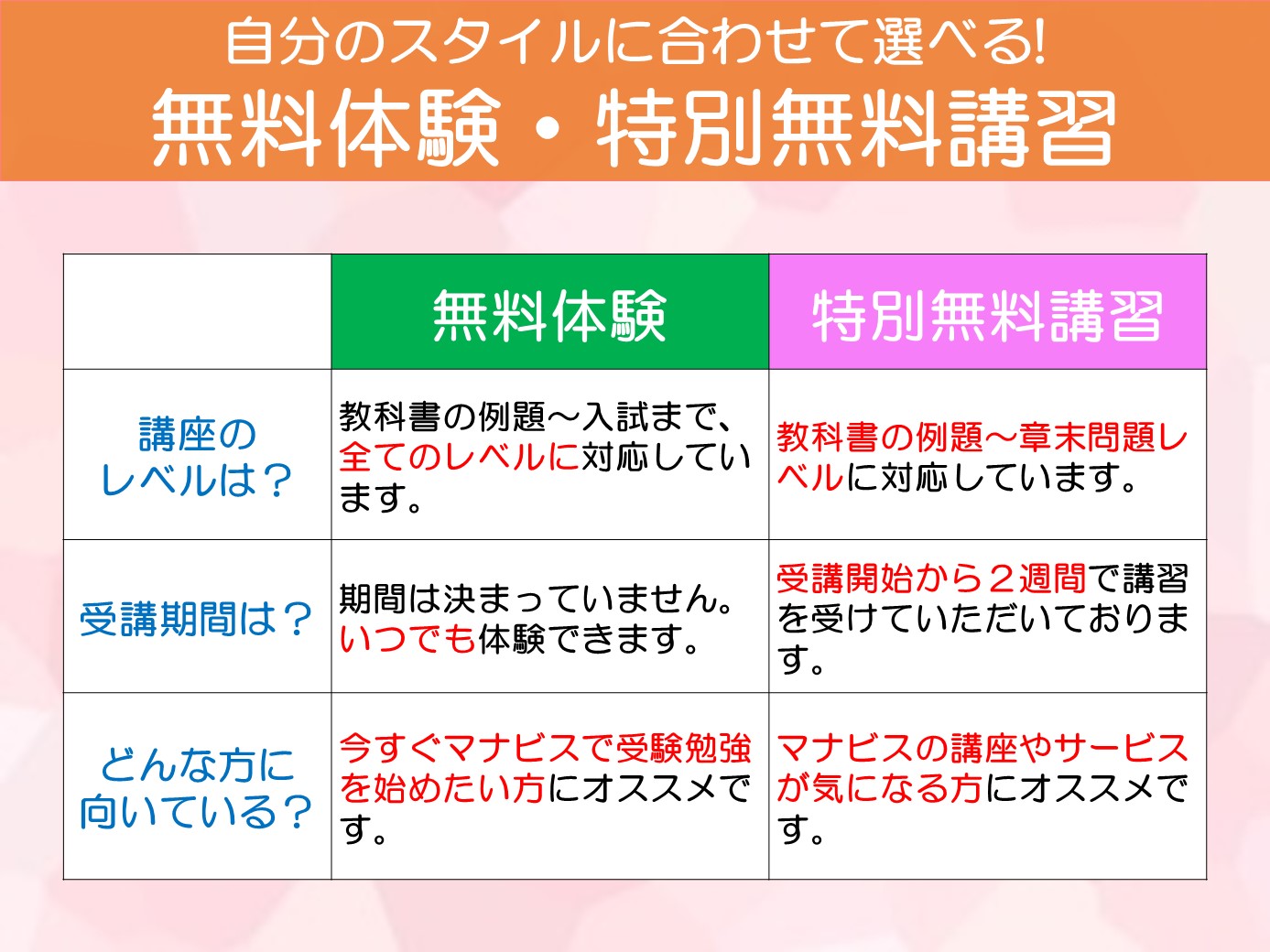 自分のスタイルに合わせて選べる!
無料体験・特別無料講習

| | 無料体験 | 特別無料講習 |
|---|---|---|
| 講座のレベルは？ | 教科書の例題～入試まで、全てのレベルに対応しています。 | 教科書の例題～章末問題レベルに対応しています。 |
| 受講期間は？ | 期間は決まっていません。いつでも体験できます。 | 受講開始から２週間で講習を受けていただいております。 |
| どんな方に向いている？ | 今すぐマナビスで受験勉強を始めたい方にオススメです。 | マナビスの講座やサービスが気になる方にオススメです。 |